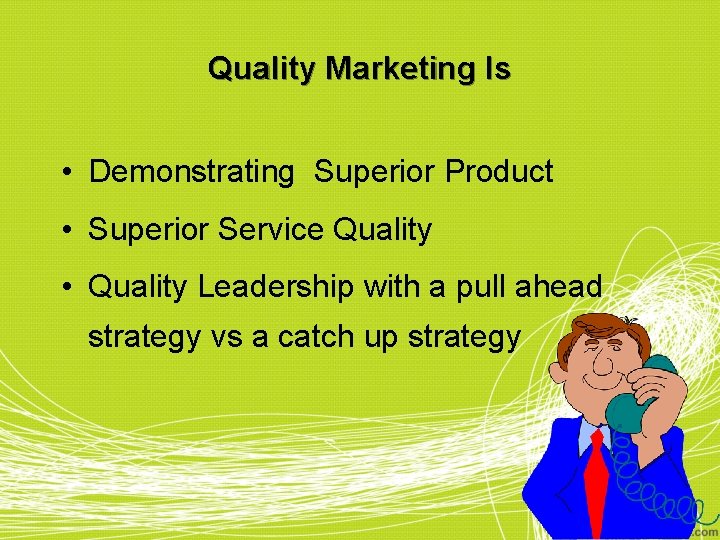 Quality Marketing Is

• Demonstrating Superior Product
• Superior Service Quality
• Quality Leadership with a pull ahead strategy vs a catch up strategy

.com